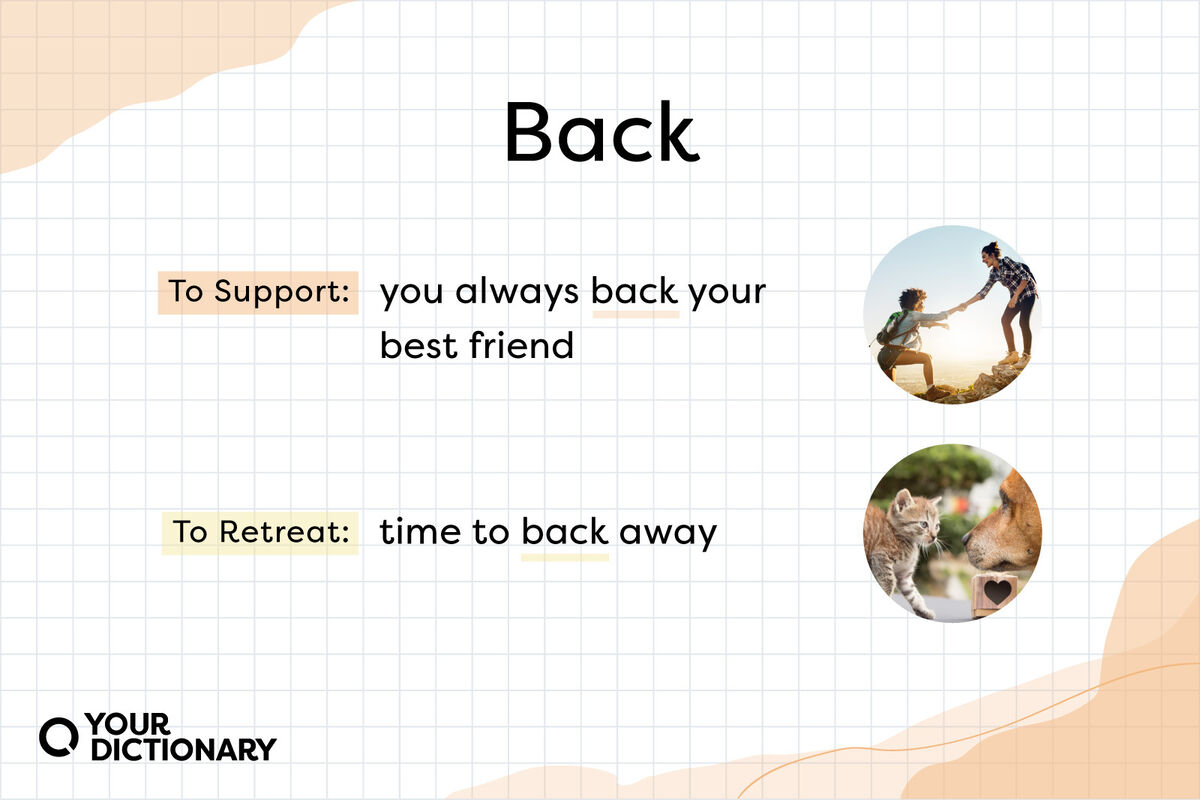 Back

To Support: you always back your best friend

To Retreat: time to back away

YOUR DICTIONARY